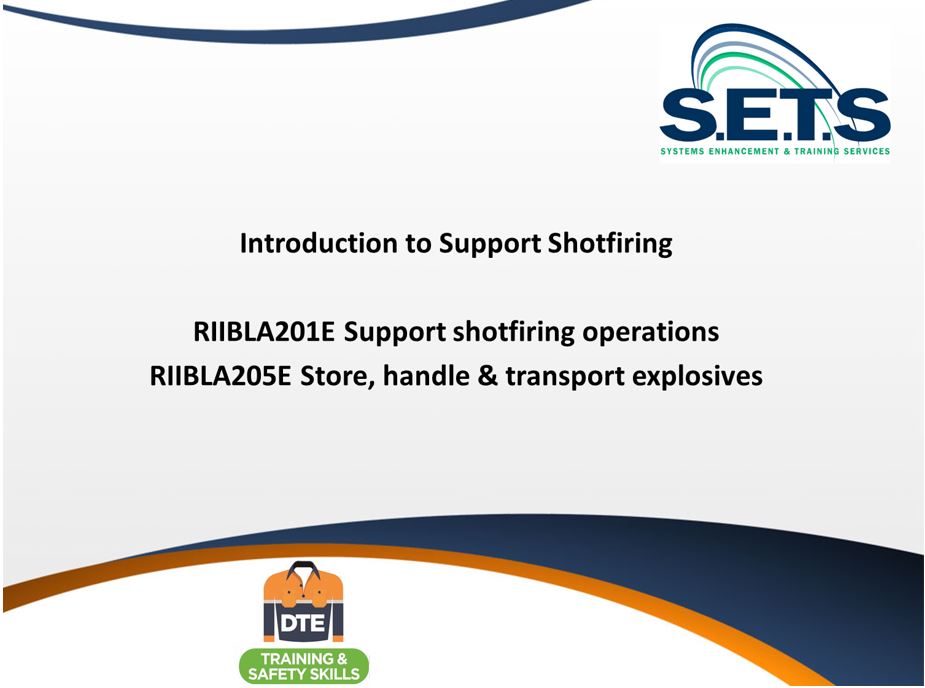 S.E.T.S
SYSTEMS ENHANCEMENT & TRAINING SERVICES

Introduction to Support Shotfiring

RIIBLA201E Support shotfiring operations
RIIBLA205E Store, handle & transport explosives

DTE
TRAINING & SAFETY SKILLS